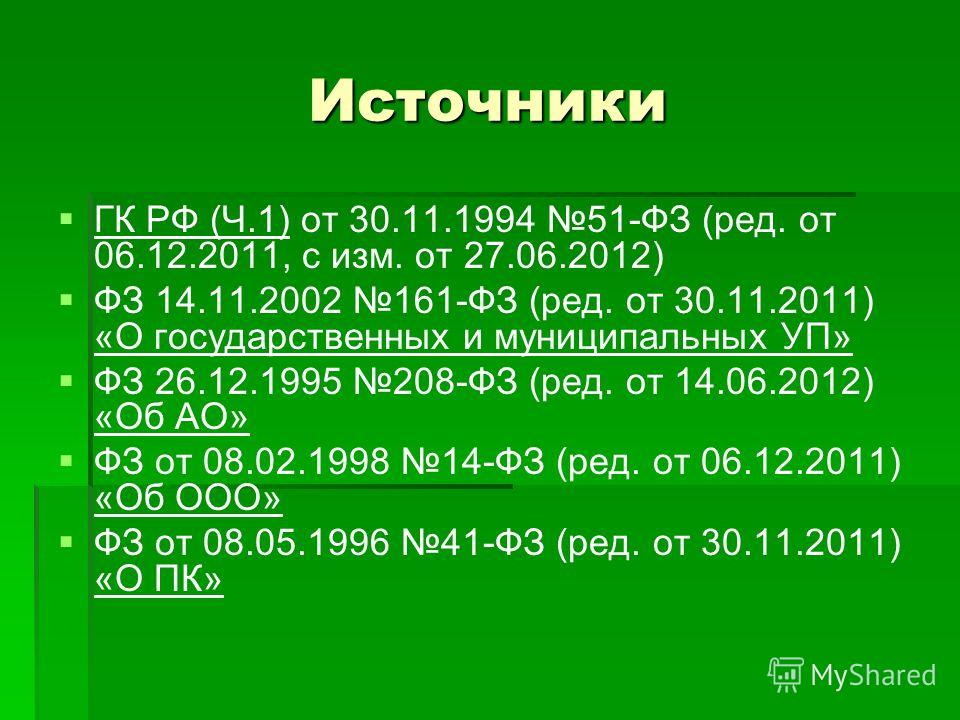 Источники

ГК РФ (Ч.1) от 30.11.1994 №51-ФЗ (ред. от 06.12.2011, с изм. от 27.06.2012)

ФЗ 14.11.2002 №161-ФЗ (ред. от 30.11.2011) «О государственных и муниципальных УП»

ФЗ 26.12.1995 №208-ФЗ (ред. от 14.06.2012) «Об АО»

ФЗ от 08.02.1998 №14-ФЗ (ред. от 06.12.2011) «Об ООО»

ФЗ от 08.05.1996 №41-ФЗ (ред. от 30.11.2011) «О ПК»

MyShared